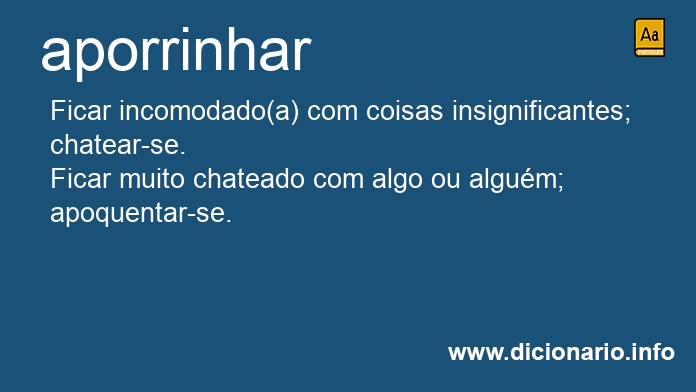 aporrinhar

Aa
PORTUGUÊS

Ficar incomodado(a) com coisas insignificantes; chatear-se.
Ficar muito chateado com algo ou alguém; apoquentar-se.

www.dicionario.info